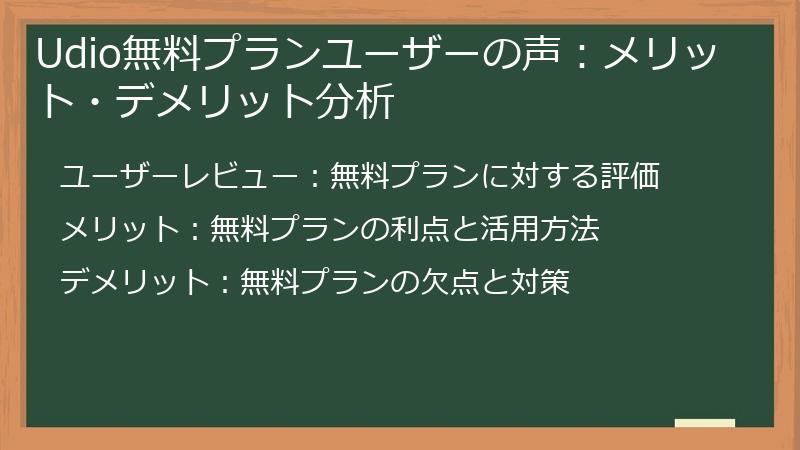 Udio無料プランユーザーの声：メリット・デメリット分析

ユーザーレビュー：無料プランに対する評価

メリット：無料プランの利点と活用方法

デメリット：無料プランの欠点と対策